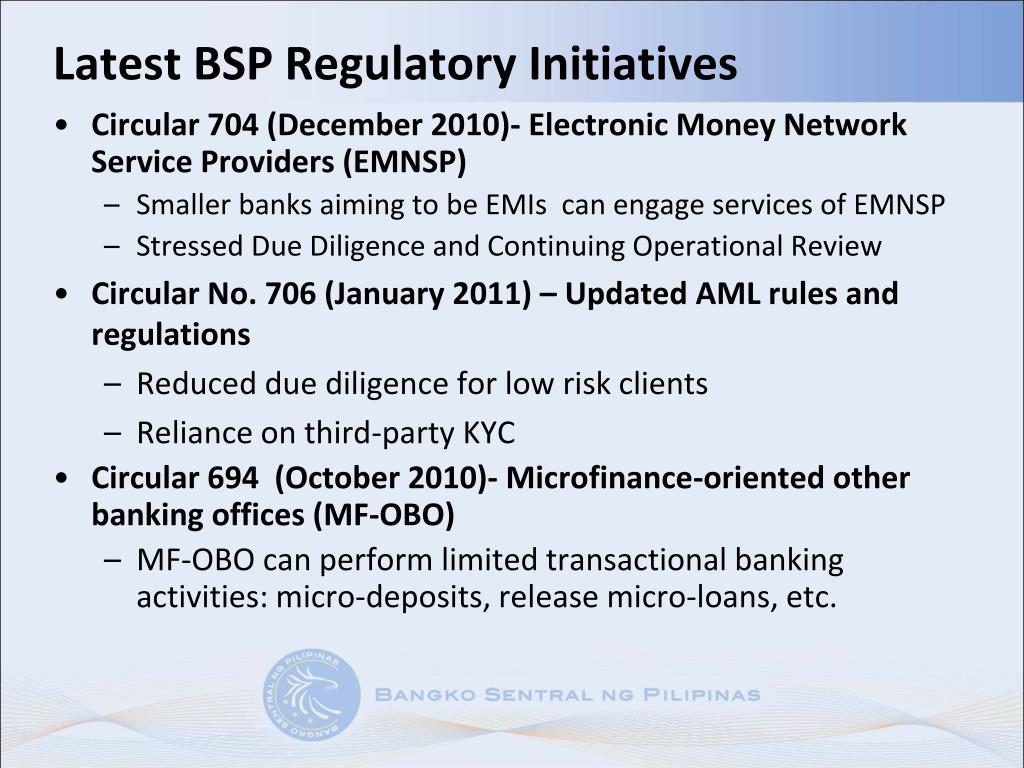 Latest BSP Regulatory Initiatives

• Circular 704 (December 2010)- Electronic Money Network Service Providers (EMNSP)
– Smaller banks aiming to be EMIs can engage services of EMNSP
– Stressed Due Diligence and Continuing Operational Review

• Circular No. 706 (January 2011) – Updated AML rules and regulations
– Reduced due diligence for low risk clients
– Reliance on third-party KYC

• Circular 694 (October 2010)- Microfinance-oriented other banking offices (MF-OBO)
– MF-OBO can perform limited transactional banking activities: micro-deposits, release micro-loans, etc.

BANGKO SENTRAL NG PILIPINAS

BANGKO SENTRAL NG PILIPINAS